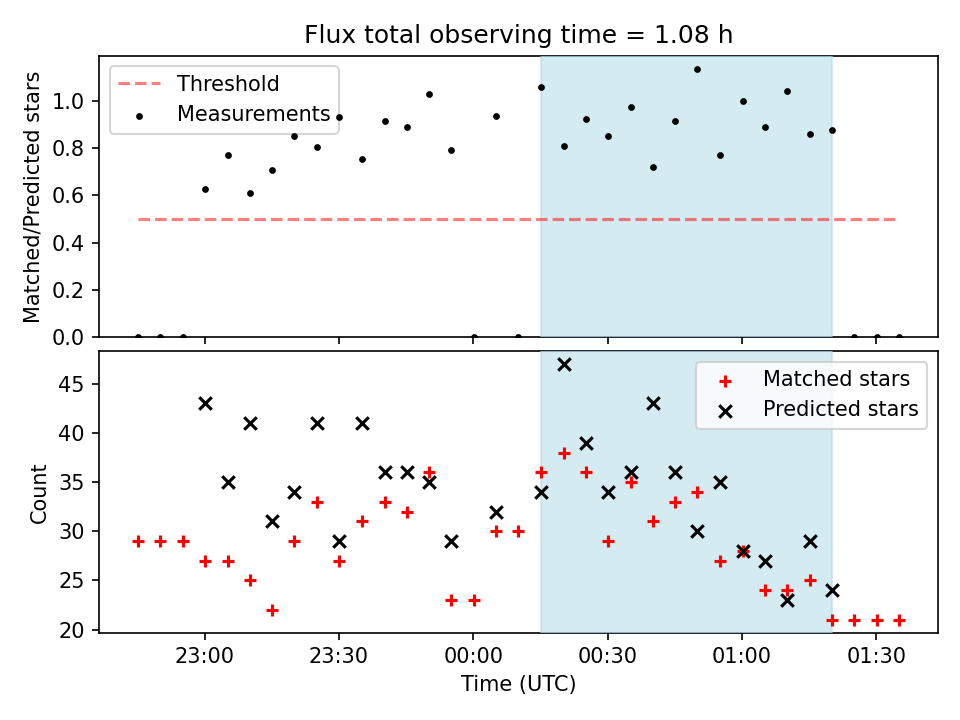 Flux total observing time = 1.08 h

Threshold
Measurements

Matched/Predicted stars

1.0
0.8
0.6
0.4
0.2
0.0

Matched stars
Predicted stars

Count

45
40
35
30
25
20

23:00
23:30
00:00
00:30
01:00
01:30

Time (UTC)